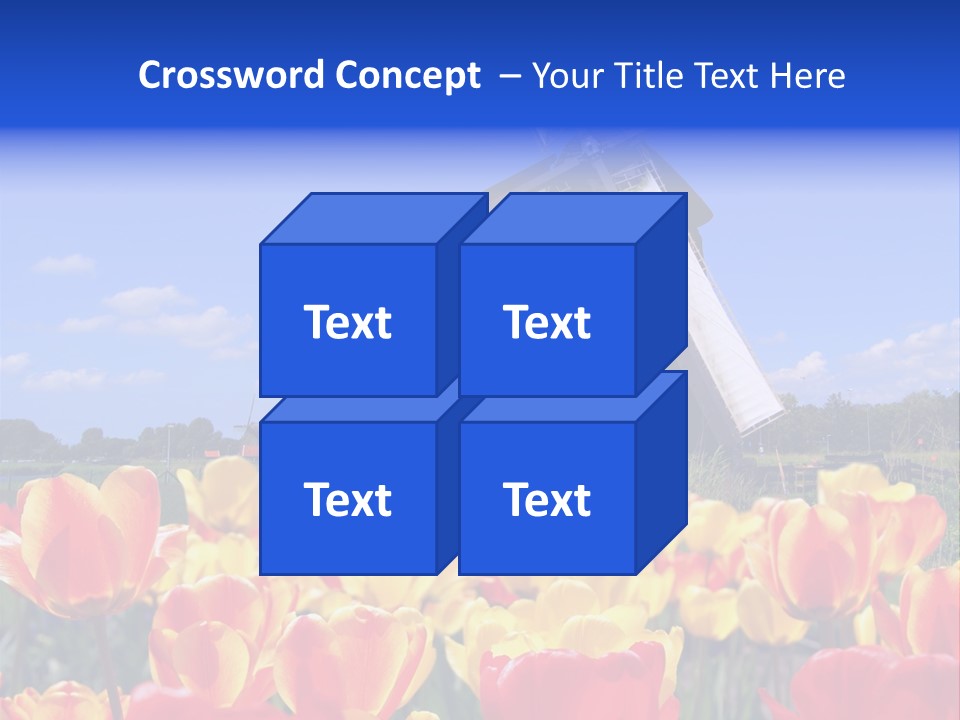 Crossword Concept – Your Title Text Here

Text

Text

Text

Text